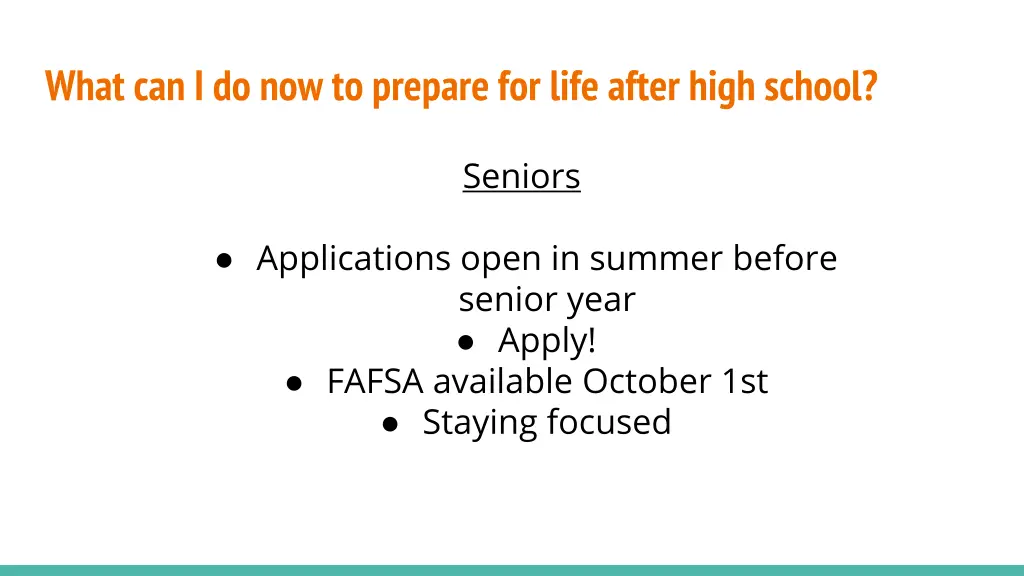 What can I do now to prepare for life after high school?

Seniors

● Applications open in summer before senior year
● Apply!
● FAFSA available October 1st
● Staying focused